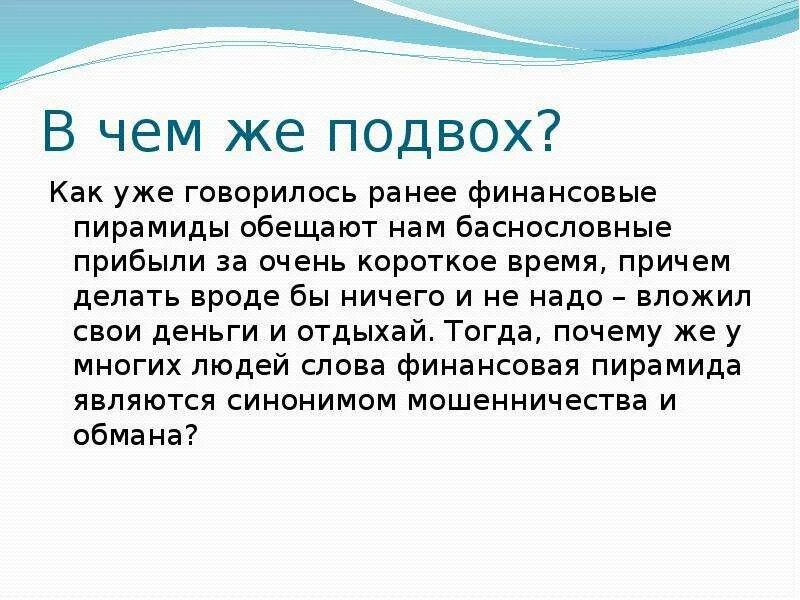 В чем же подвох?

Как уже говорилось ранее финансовые пирамиды обещают нам баснословные прибыли за очень короткое время, причем делать вроде бы ничего и не надо – вложил свои деньги и отдыхай. Тогда, почему же у многих людей слова финансовая пирамида являются синонимом мошенничества и обмана?